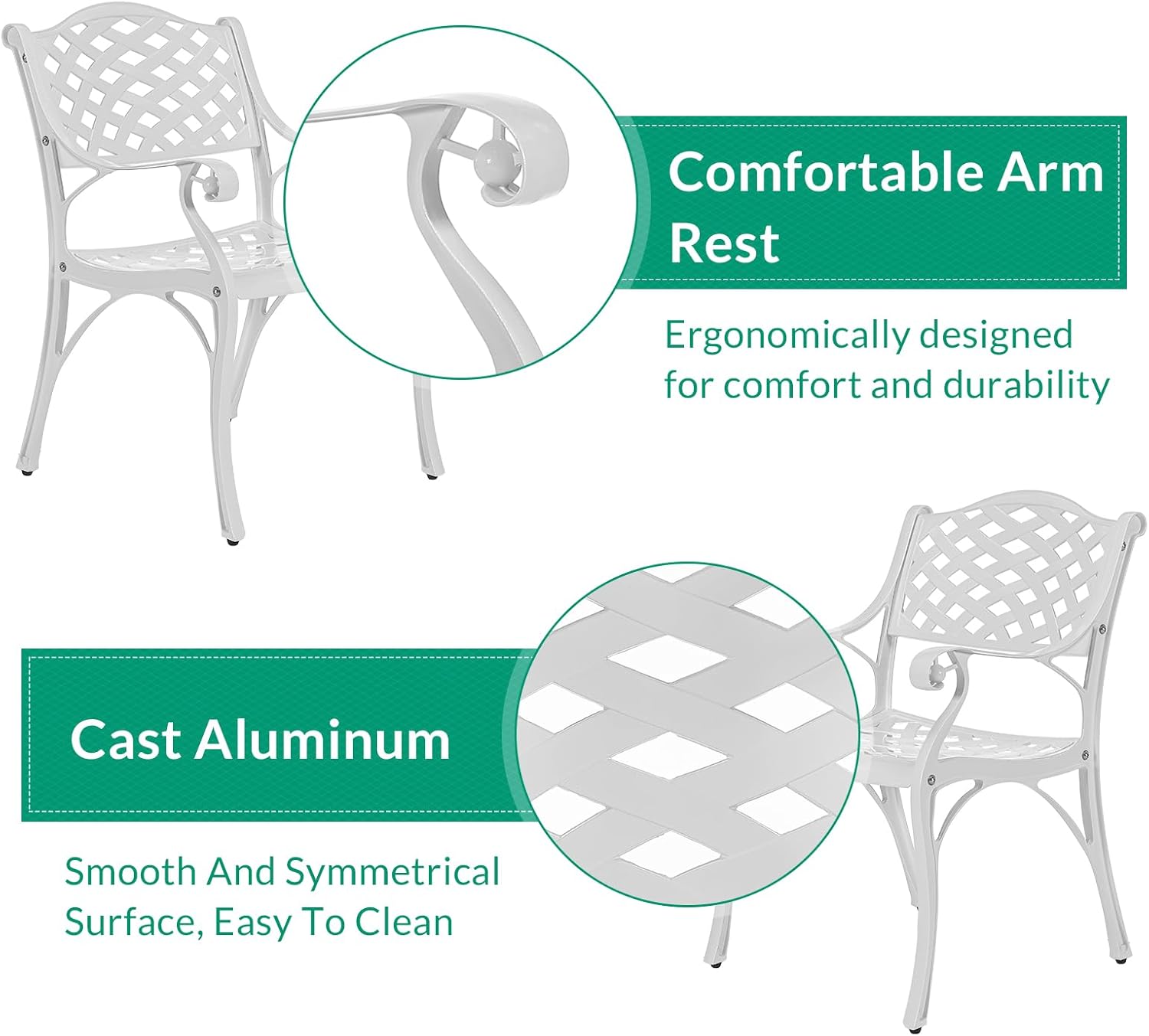 Comfortable Arm Rest

Ergonomically designed for comfort and durability

Cast Aluminum

Smooth And Symmetrical Surface, Easy To Clean